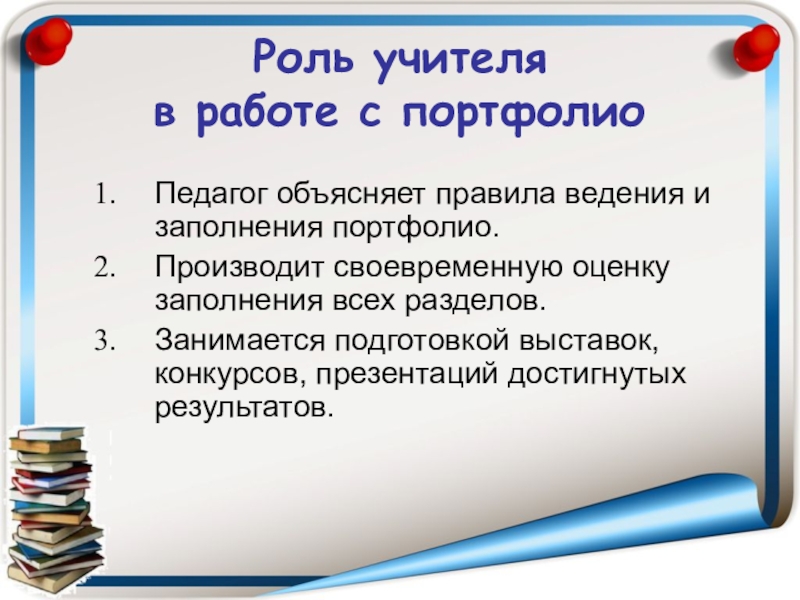 Роль учителя в работе с портфолио

1. Педагог объясняет правила ведения и заполнения портфолио.
2. Производит своевременную оценку заполнения всех разделов.
3. Занимается подготовкой выставок, конкурсов, презентаций достигнутых результатов.